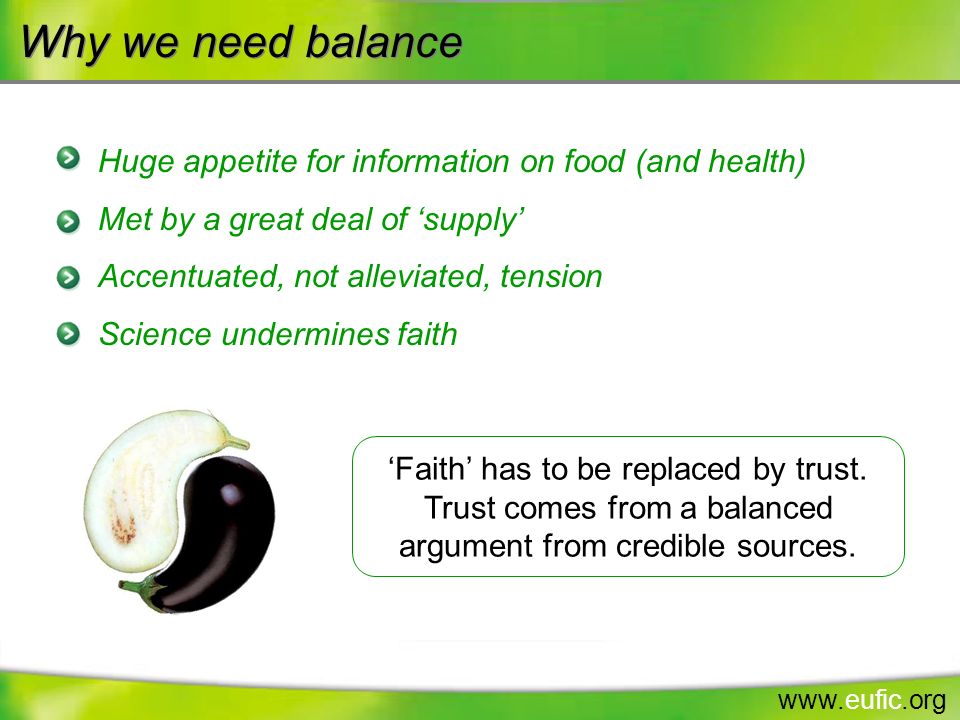 Why we need balance

Huge appetite for information on food (and health)

Met by a great deal of ‘supply’

Accentuated, not alleviated, tension

Science undermines faith

‘Faith’ has to be replaced by trust. Trust comes from a balanced argument from credible sources.

www.eufic.org